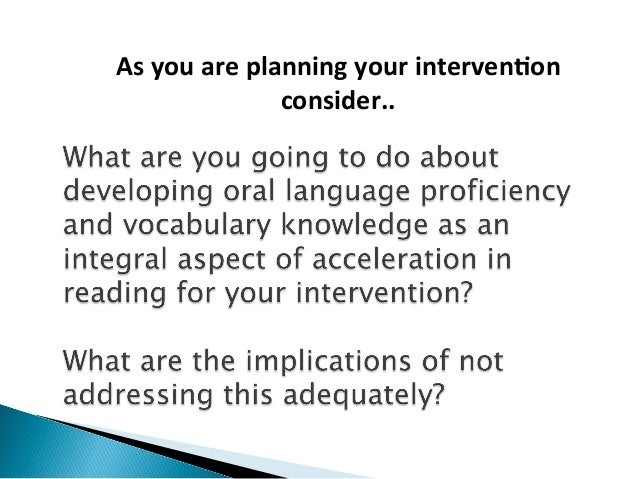 As you are planning your intervention consider..

What are you going to do about developing oral language proficiency and vocabulary knowledge as an integral aspect of acceleration in reading for your intervention?

What are the implications of not addressing this adequately?